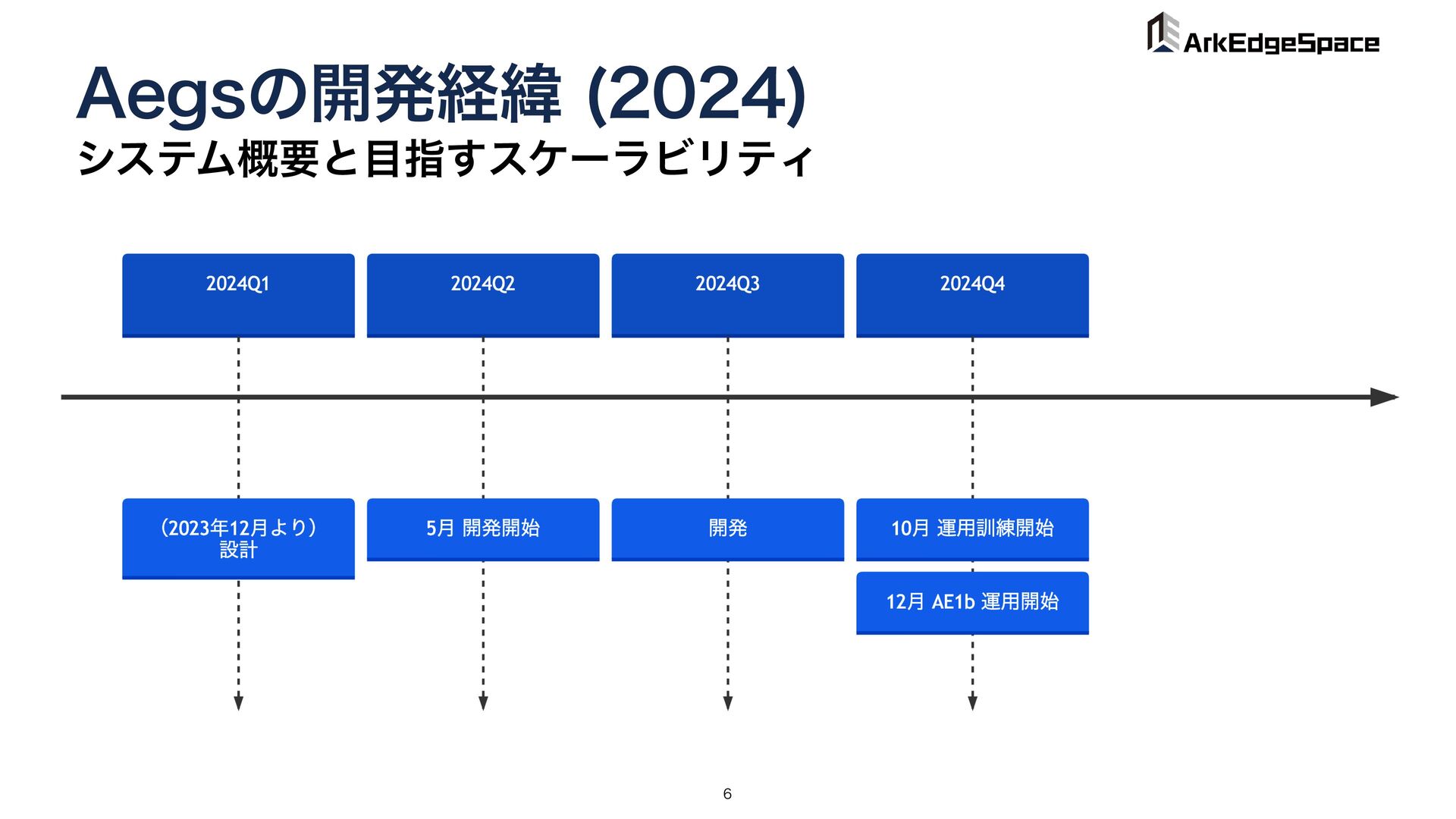 ArkEdgeSpace

Aegsの開発経緯 (2024)

システム概要と目指すスケーラビリティ

2024Q1

2024Q2

2024Q3

2024Q4

（2023年12月より）
設計

5月 開発開始

開発

10月 運用訓練開始

12月 AE1b 運用開始

6